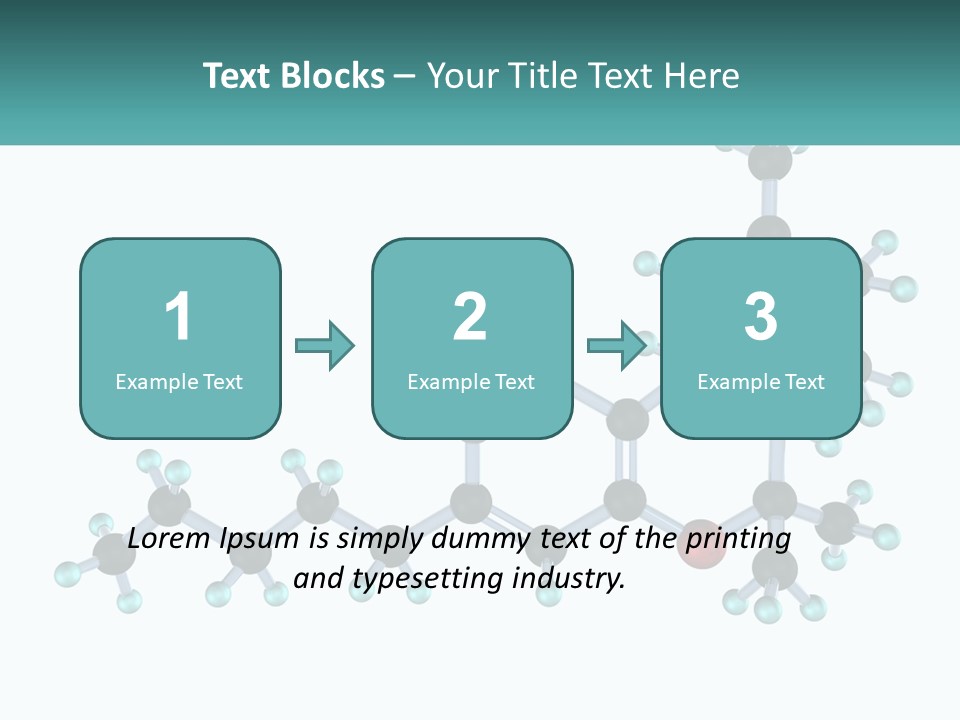 Text Blocks – Your Title Text Here

1
Example Text

2
Example Text

3
Example Text

Lorem Ipsum is simply dummy text of the printing and typesetting industry.